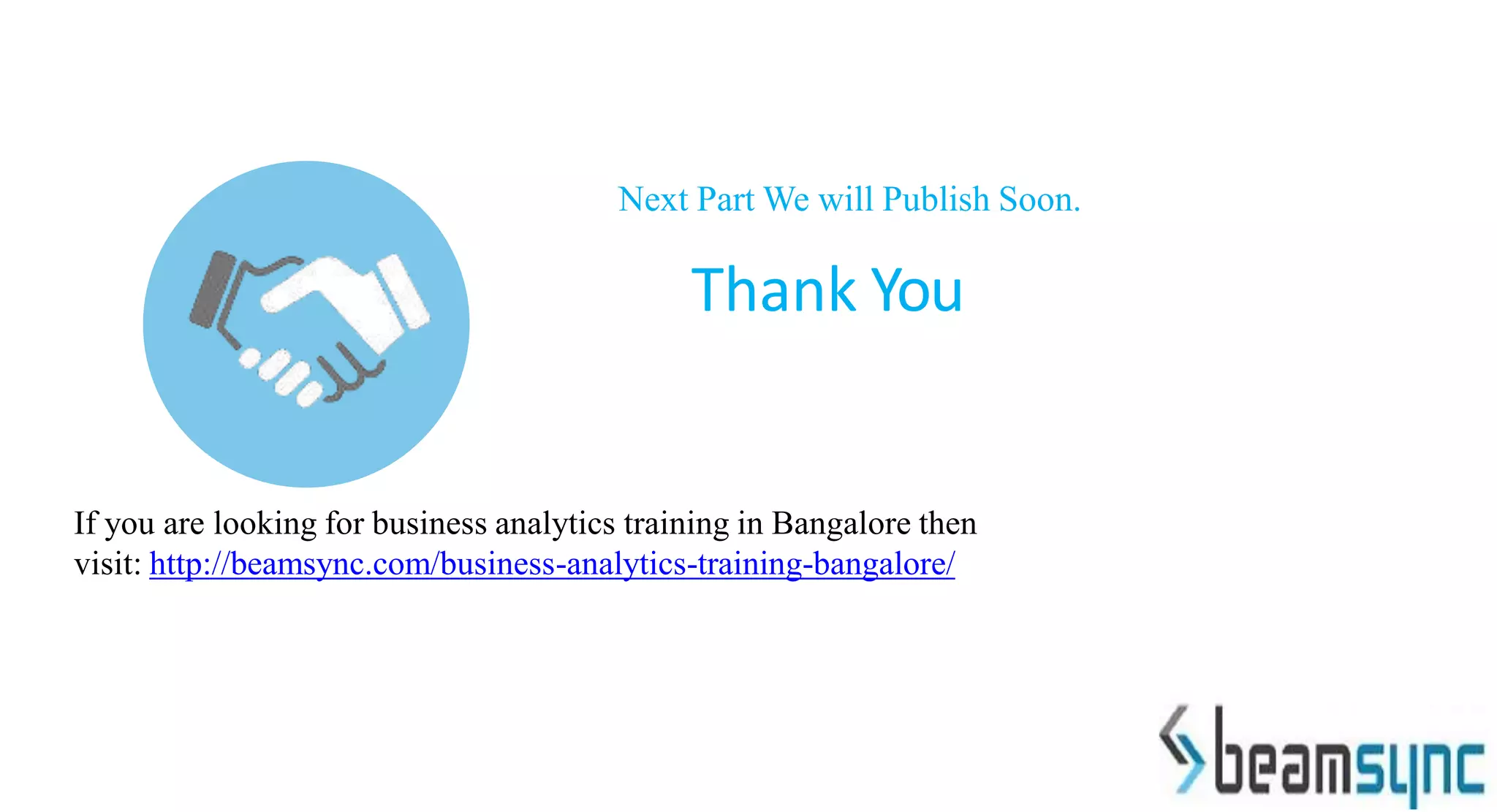 Next Part We will Publish Soon.

Thank You

If you are looking for business analytics training in Bangalore then visit: http://beamsync.com/business-analytics-training-bangalore/

beamsync